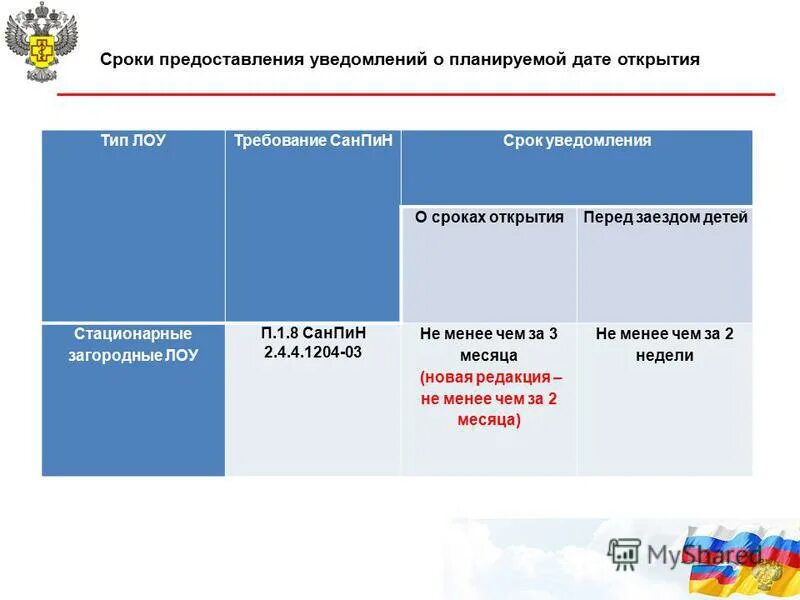 Сроки предоставления уведомлений о планируемой дате открытия

| Тип ЛОУ | Требование СанПиН | Срок уведомления | |
|---|---|---|---|
| | | О сроках открытия | Перед заездом детей |
| Стационарные загородные ЛОУ | П.1.8 СанПиН 2.4.4.1204-03 | Не менее чем за 3 месяца (новая редакция – не менее чем за 2 месяца) | Не менее чем за 2 недели |

MyShared